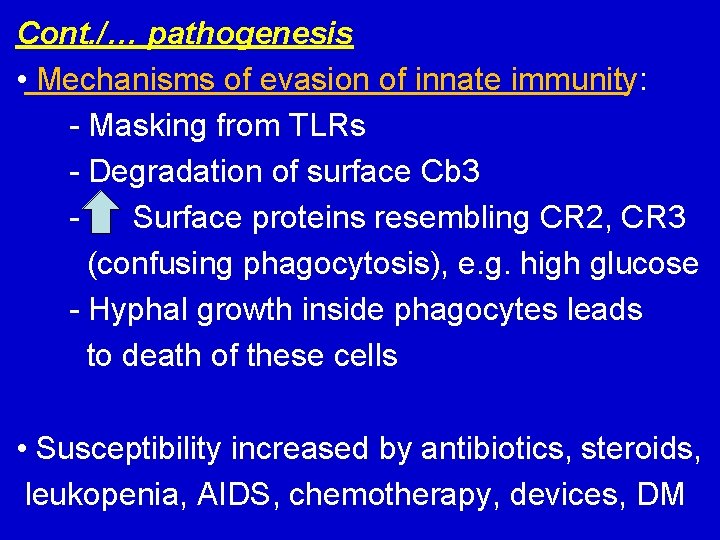 Cont./… pathogenesis

• Mechanisms of evasion of innate immunity:

- Masking from TLRs

- Degradation of surface Cb3

- Surface proteins resembling CR2, CR3 (confusing phagocytosis), e.g. high glucose

- Hyphal growth inside phagocytes leads to death of these cells

• Susceptibility increased by antibiotics, steroids, leukopenia, AIDS, chemotherapy, devices, DM